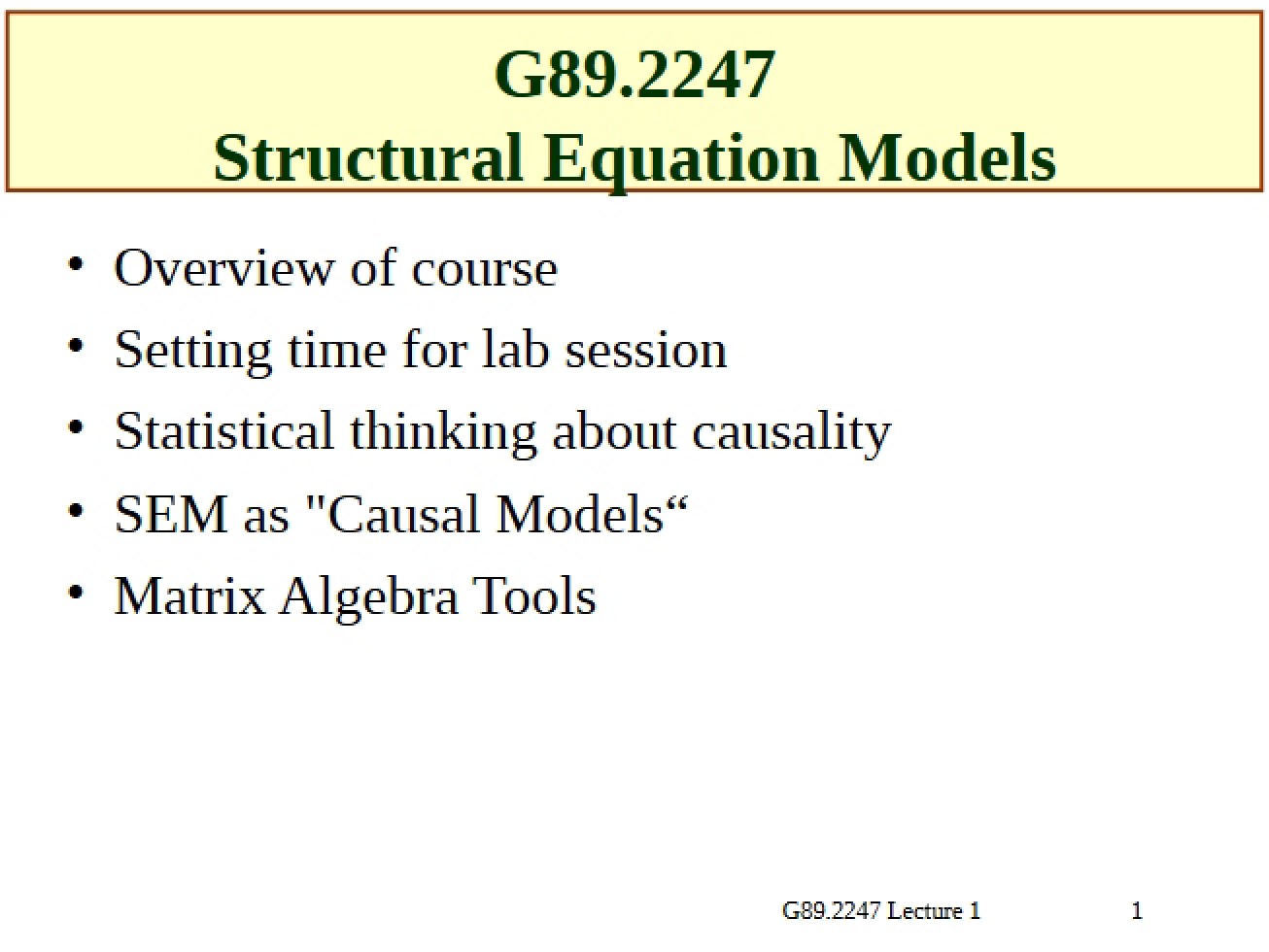 G89.2247
Structural Equation Models

• Overview of course
• Setting time for lab session
• Statistical thinking about causality
• SEM as "Causal Models"
• Matrix Algebra Tools

G89.2247 Lecture 1 1